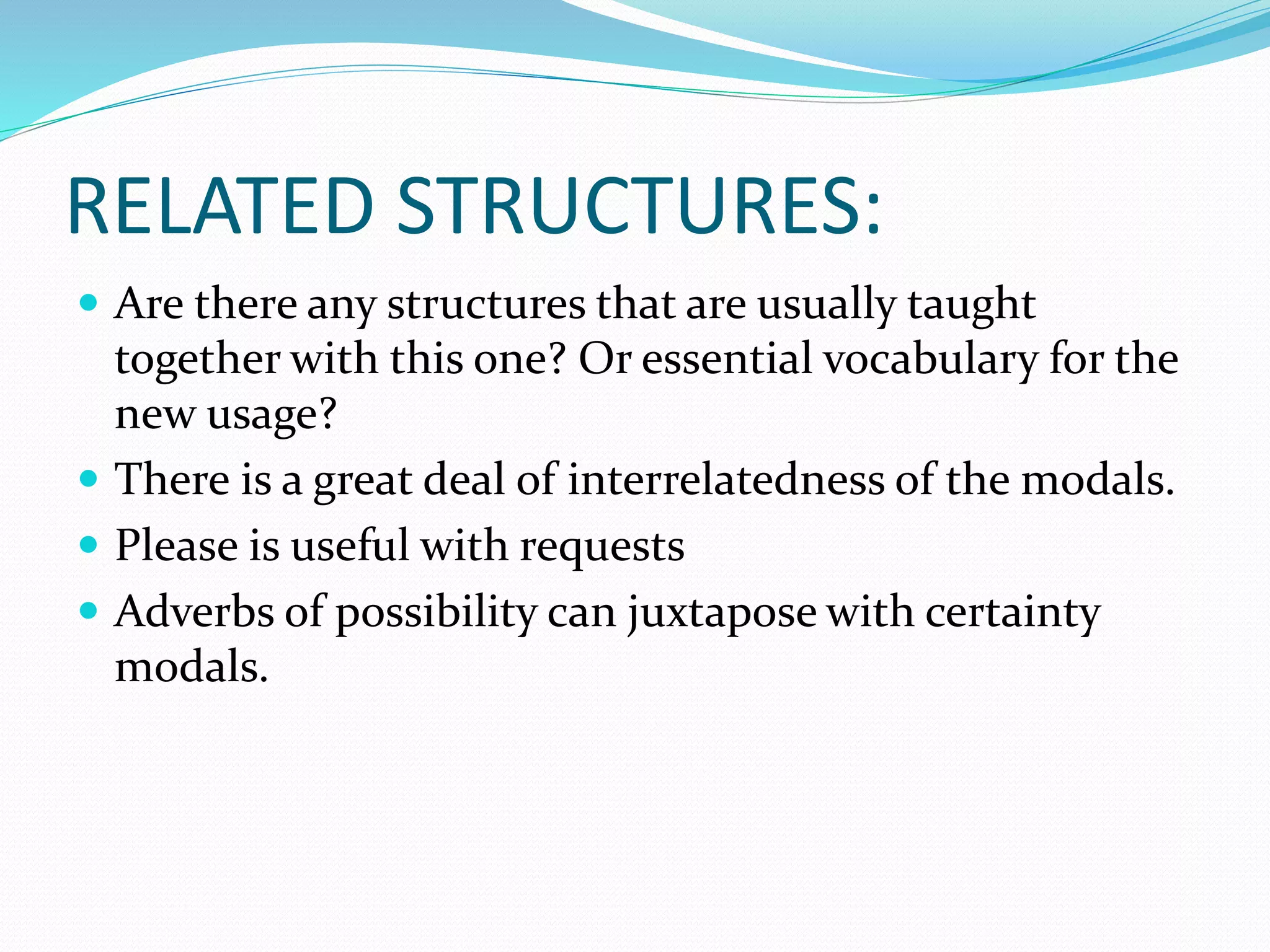 RELATED STRUCTURES:

- Are there any structures that are usually taught together with this one? Or essential vocabulary for the new usage?
- There is a great deal of interrelatedness of the modals.
- Please is useful with requests
- Adverbs of possibility can juxtapose with certainty modals.